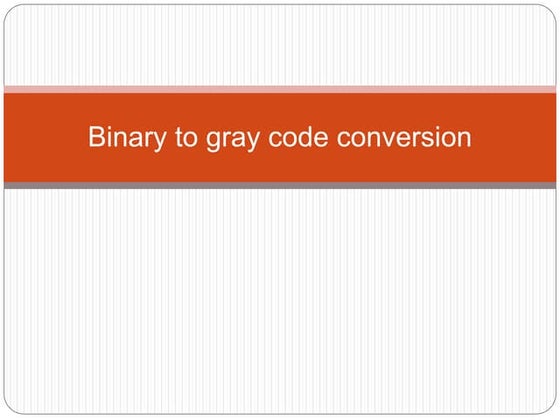 Binary to gray code conversion